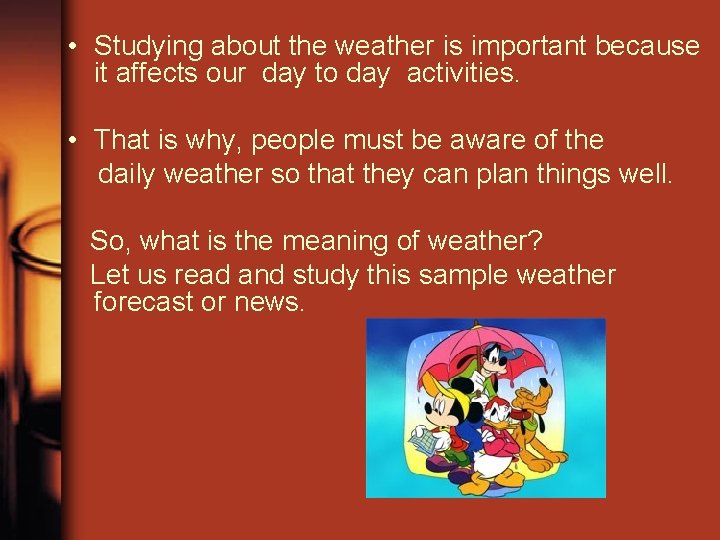 • Studying about the weather is important because it affects our day to day activities.

• That is why, people must be aware of the daily weather so that they can plan things well.

So, what is the meaning of weather?
Let us read and study this sample weather forecast or news.